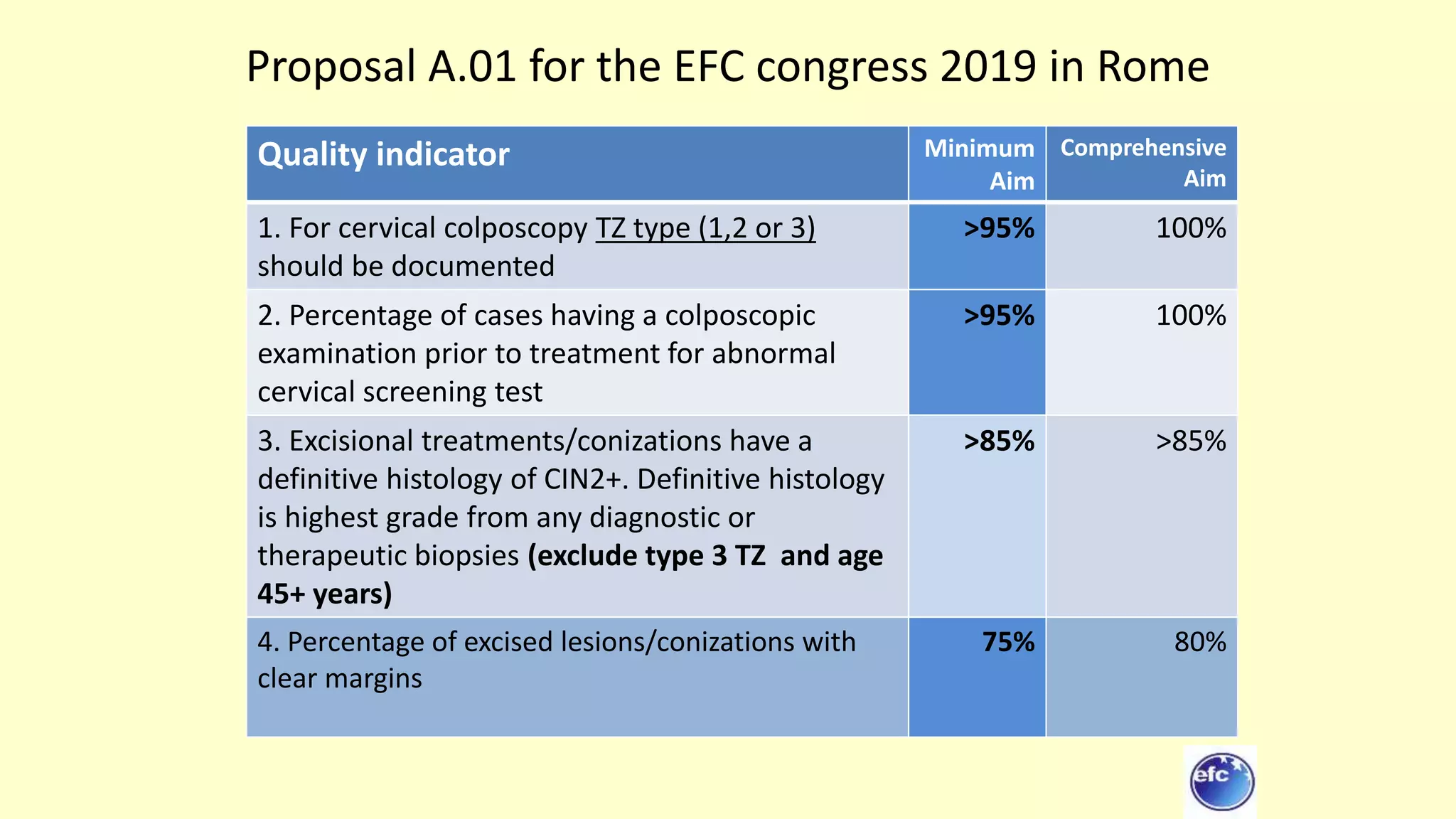 Proposal A.01 for the EFC congress 2019 in Rome

| Quality indicator | Minimum Aim | Comprehensive Aim |
|---|---|---|
| 1. For cervical colposcopy TZ type (1,2 or 3) should be documented | >95% | 100% |
| 2. Percentage of cases having a colposcopic examination prior to treatment for abnormal cervical screening test | >95% | 100% |
| 3. Excisional treatments/conizations have a definitive histology of CIN2+. Definitive histology is highest grade from any diagnostic or therapeutic biopsies (exclude type 3 TZ and age 45+ years) | >85% | >85% |
| 4. Percentage of excised lesions/conizations with clear margins | 75% | 80% |

efc